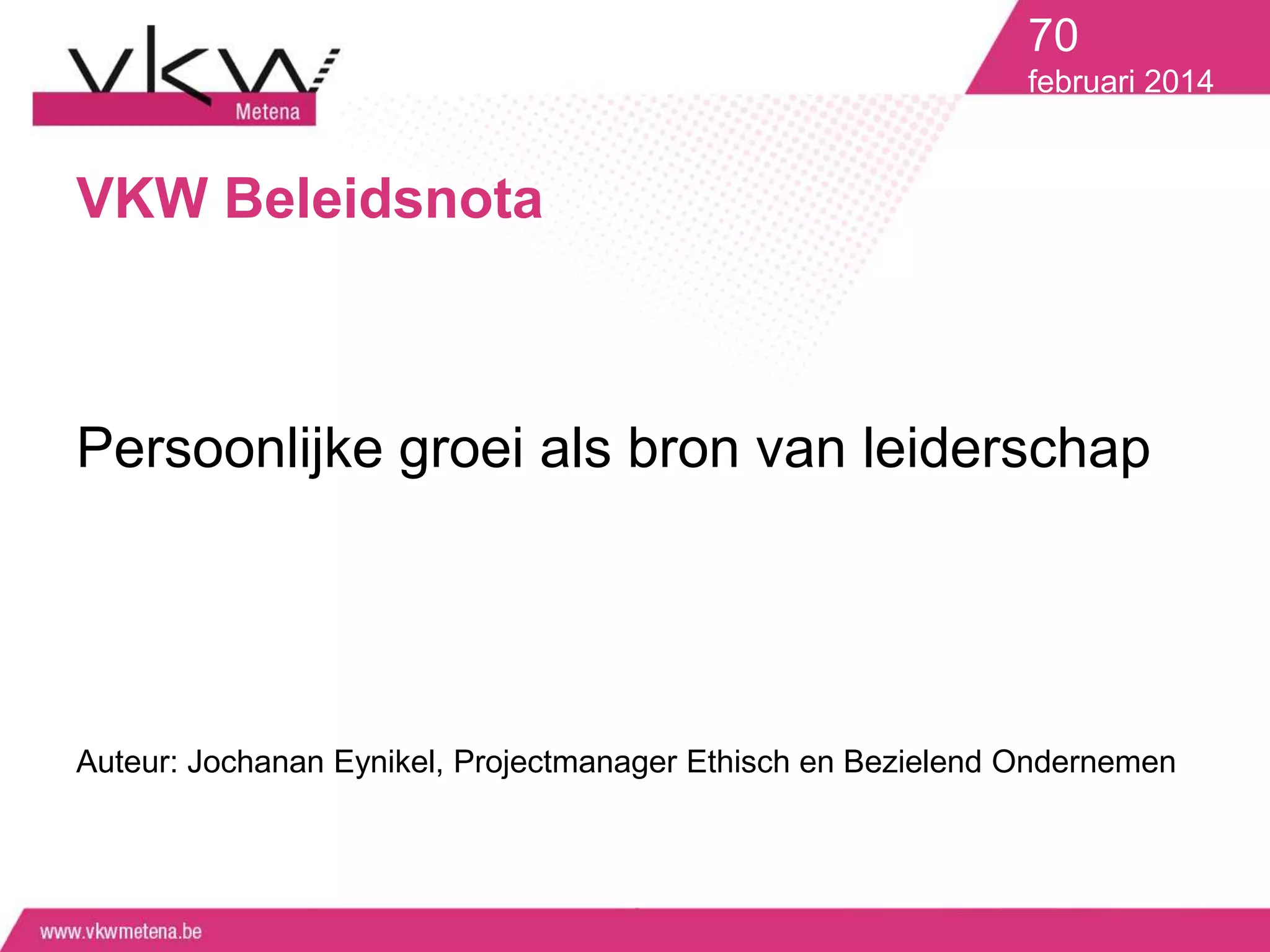 vkw
Metena

70
februari 2014

VKW Beleidsnota

Persoonlijke groei als bron van leiderschap

Auteur: Jochanan Eynikel, Projectmanager Ethisch en Bezielend Ondernemen

www.vkwmetena.be